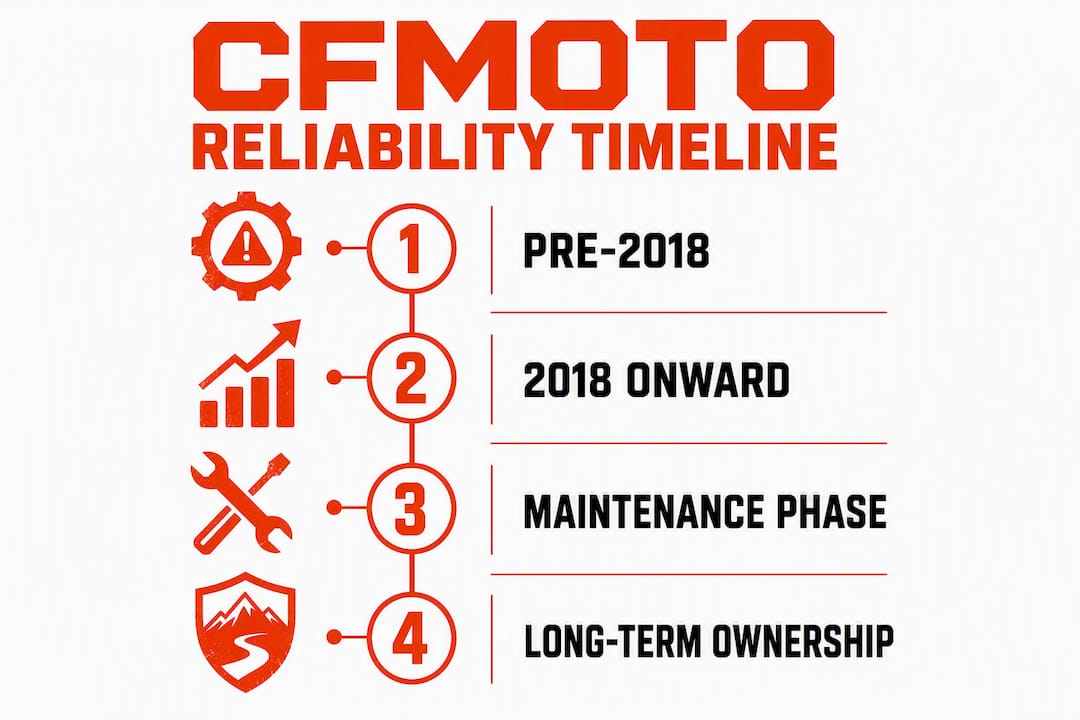 CFMOTO
RELIABILITY TIMELINE

1 PRE-2018

2 2018 ONWARD

3 MAINTENANCE PHASE

4 LONG-TERM OWNERSHIP